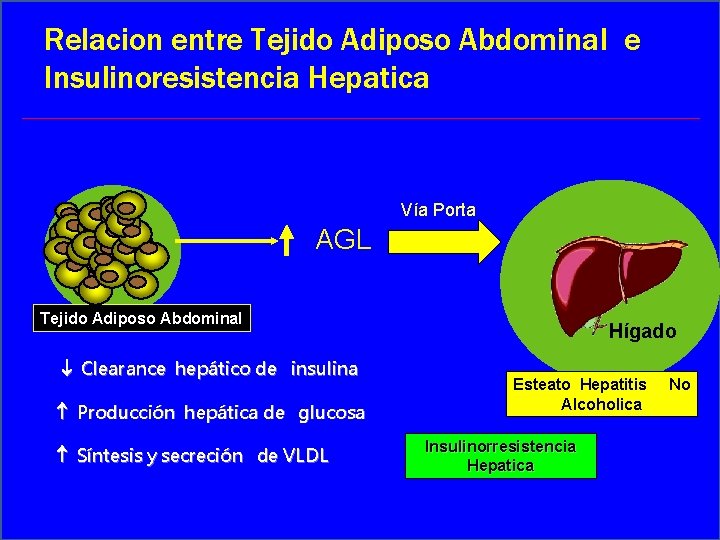 Relacion entre Tejido Adiposo Abdominal e Insulinoresistencia Hepatica

Tejido Adiposo Abdominal

↑ AGL

Vía Porta

Hígado

↓ Clearance hepático de insulina

↑ Producción hepática de glucosa

↑ Síntesis y secreción de VLDL

Esteato Hepatitis No Alcoholica

Insulinorresistencia Hepatica